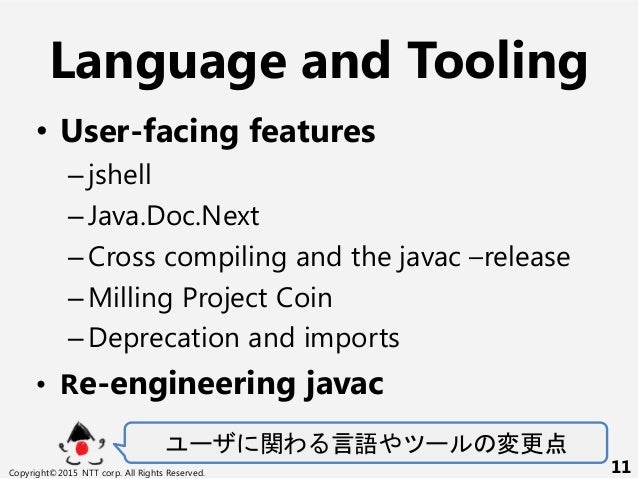 Language and Tooling

• User-facing features
– jshell
– Java.Doc.Next
– Cross compiling and the javac –release
– Milling Project Coin
– Deprecation and imports
• Re-engineering javac

ユーザに関わる言語やツールの変更点

Copyright© 2015 NTT corp. All Rights Reserved.

11